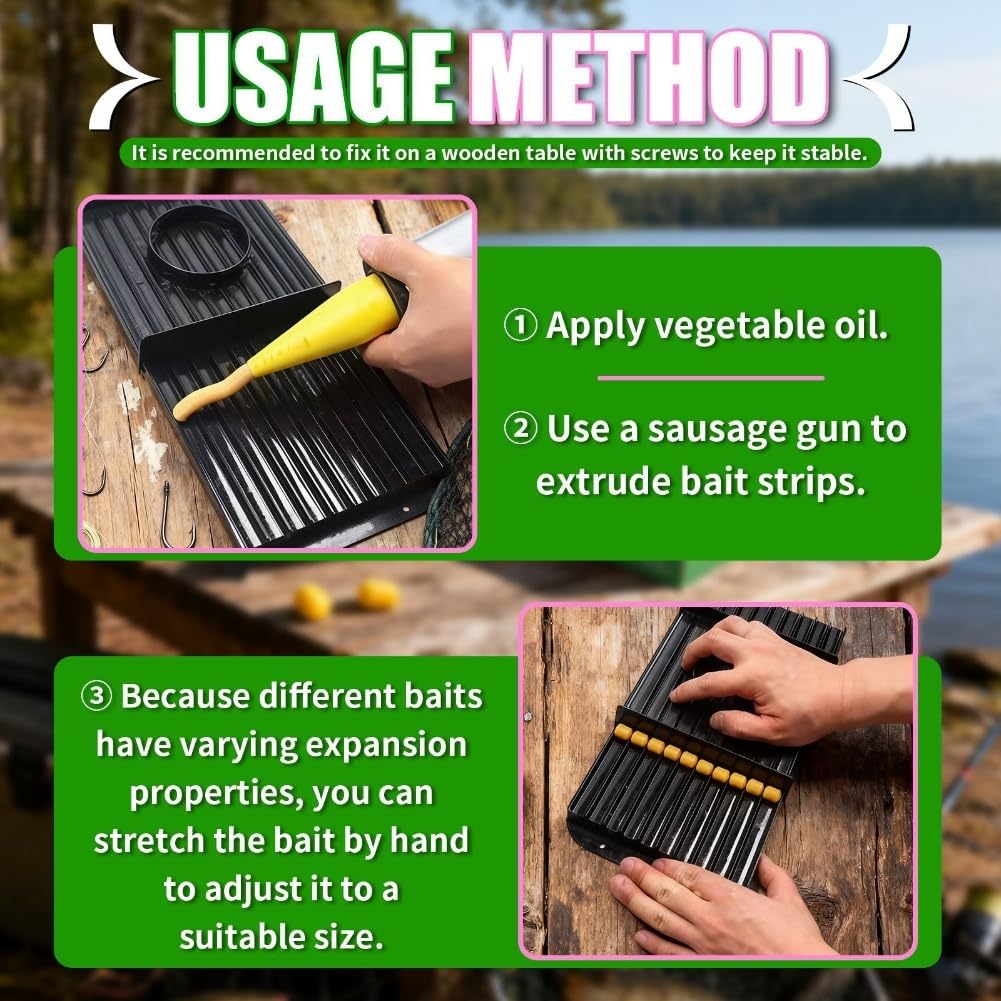 USAGE METHOD

It is recommended to fix it on a wooden table with screws to keep it stable.

① Apply vegetable oil.

② Use a sausage gun to extrude bait strips.

③ Because different baits have varying expansion properties, you can stretch the bait by hand to adjust it to a suitable size.